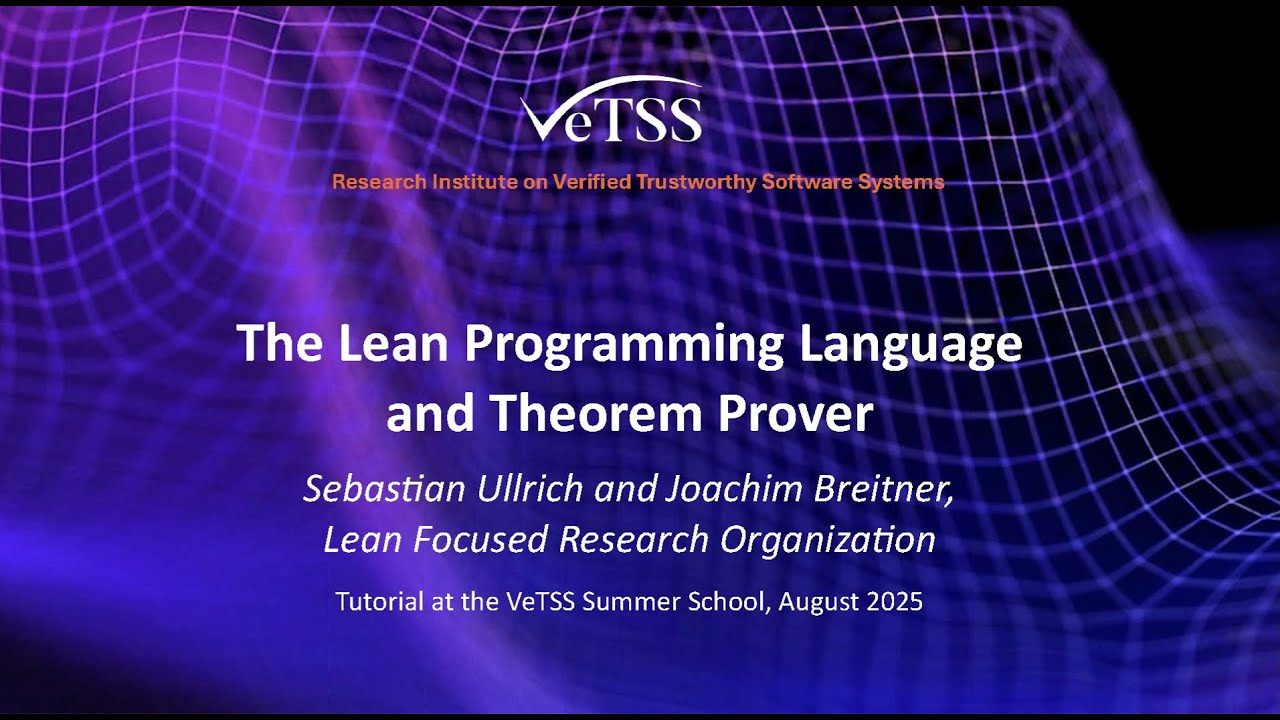 VeTSS
Research Institute on Verified Trustworthy Software Systems

The Lean Programming Language and Theorem Prover

Sebastian Ullrich and Joachim Breitner, Lean Focused Research Organization

Tutorial at the VeTSS Summer School, August 2025